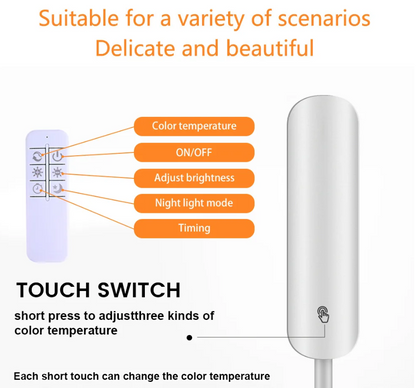 Suitable for a variety of scenarios
Delicate and beautiful

Color temperature
ON/OFF
Adjust brightness
Night light mode
Timing

TOUCH SWITCH
short press to adjustthree kinds of color temperature

Each short touch can change the color temperature